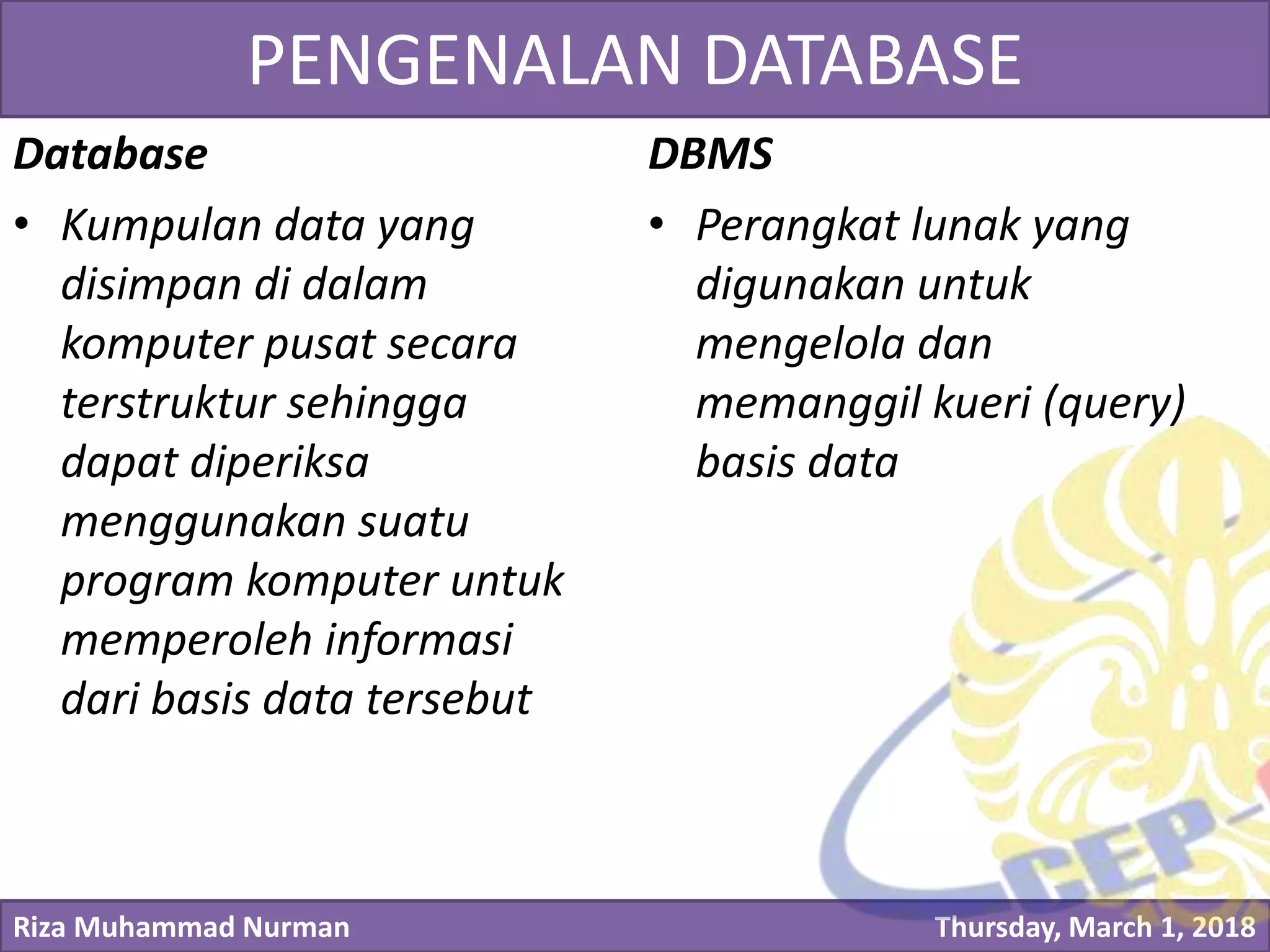 PENGENALAN DATABASE

Database

• Kumpulan data yang disimpan di dalam komputer pusat secara terstruktur sehingga dapat diperiksa menggunakan suatu program komputer untuk memperoleh informasi dari basis data tersebut

DBMS

• Perangkat lunak yang digunakan untuk mengelola dan memanggil kueri (query) basis data

CEP

Riza Muhammad Nurman

Thursday, March 1, 2018